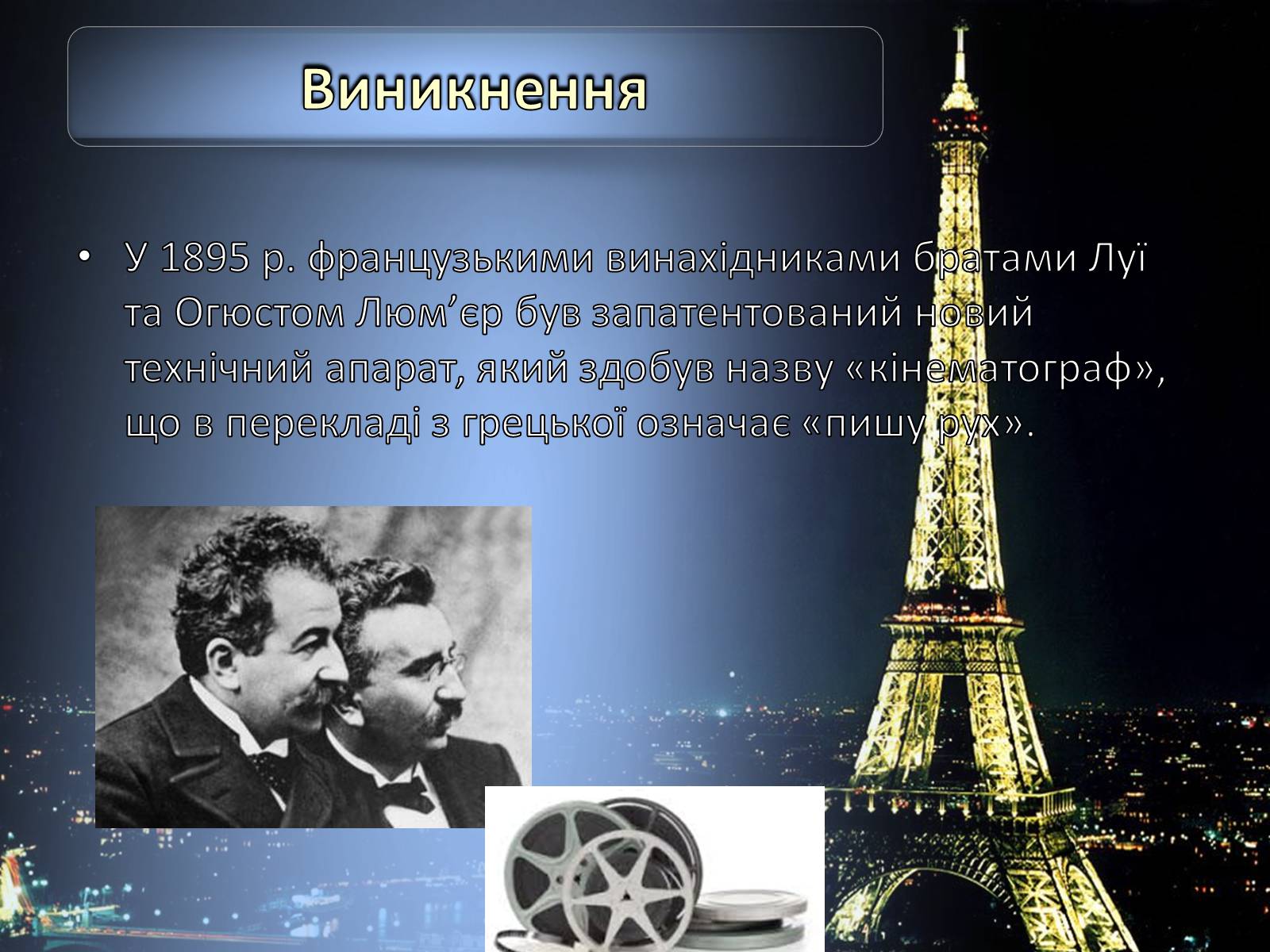 Виникнення

• У 1895 р. французькими винахідниками братами Луї та Огюстом Люм’єр був запатентований новий технічний апарат, який здобув назву «кінематограф», що в перекладі з грецької означає «пишу рух».